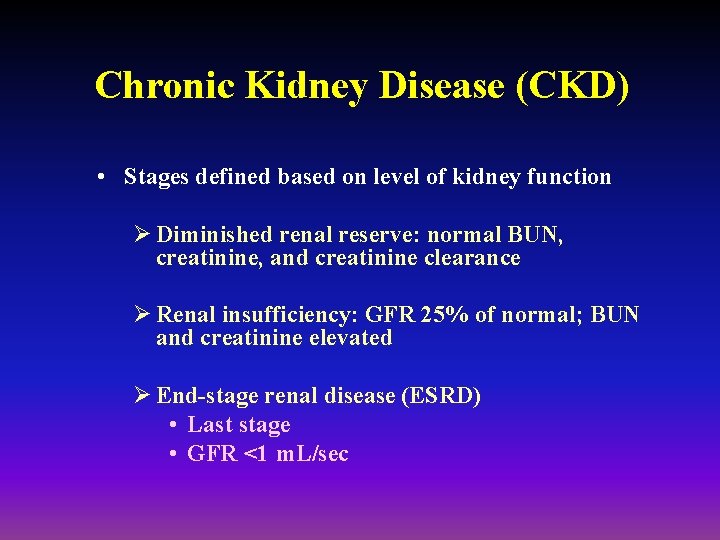 Chronic Kidney Disease (CKD)

• Stages defined based on level of kidney function

➢ Diminished renal reserve: normal BUN, creatinine, and creatinine clearance

➢ Renal insufficiency: GFR 25% of normal; BUN and creatinine elevated

➢ End-stage renal disease (ESRD)
• Last stage
• GFR <1 mL/sec